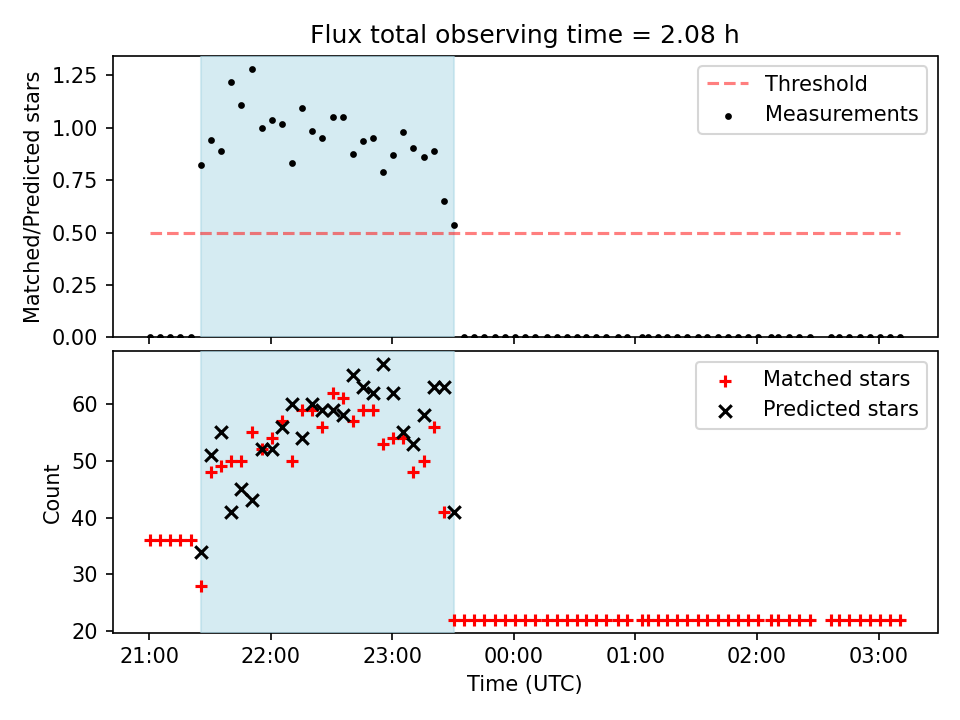 Flux total observing time = 2.08 h

Matched/Predicted stars

1.25
1.00
0.75
0.50
0.25
0.00

Threshold
Measurements

Count

60
50
40
30
20

Matched stars
Predicted stars

21:00
22:00
23:00
00:00
01:00
02:00
03:00

Time (UTC)